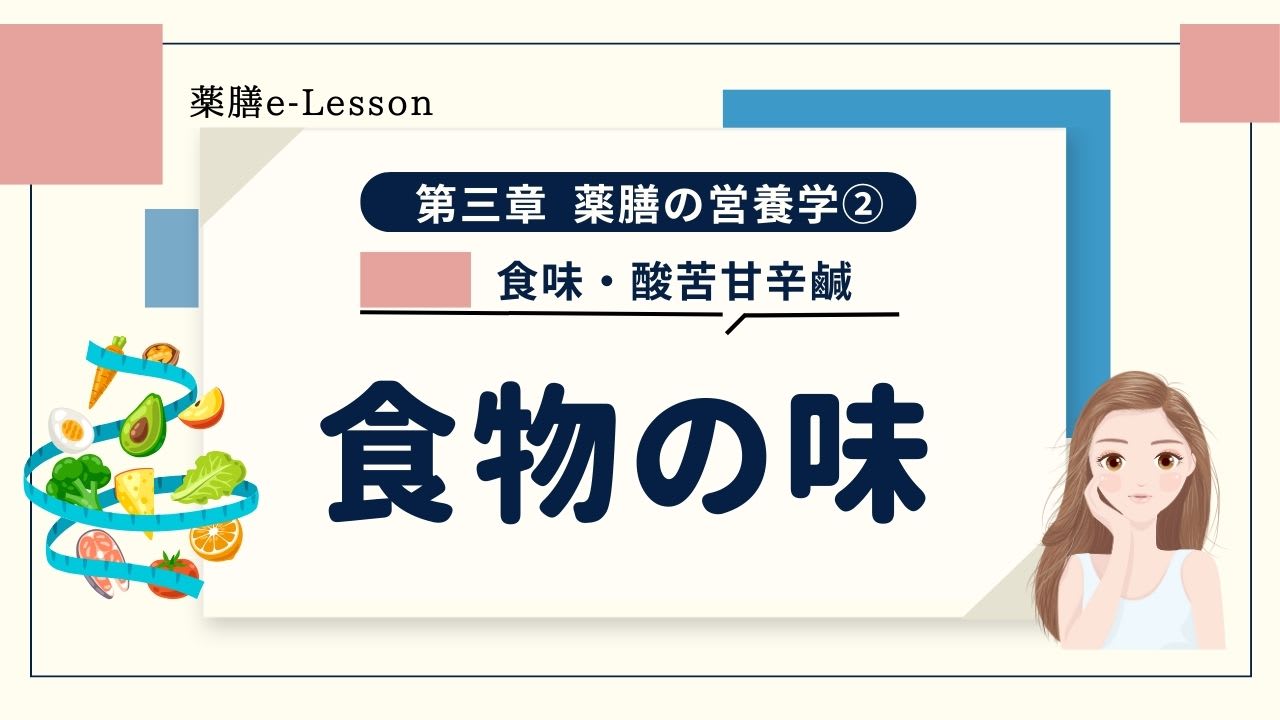 薬膳e-Lesson

第三章 薬膳の営養学②

食味・酸苦甘辛鹹

食物の味